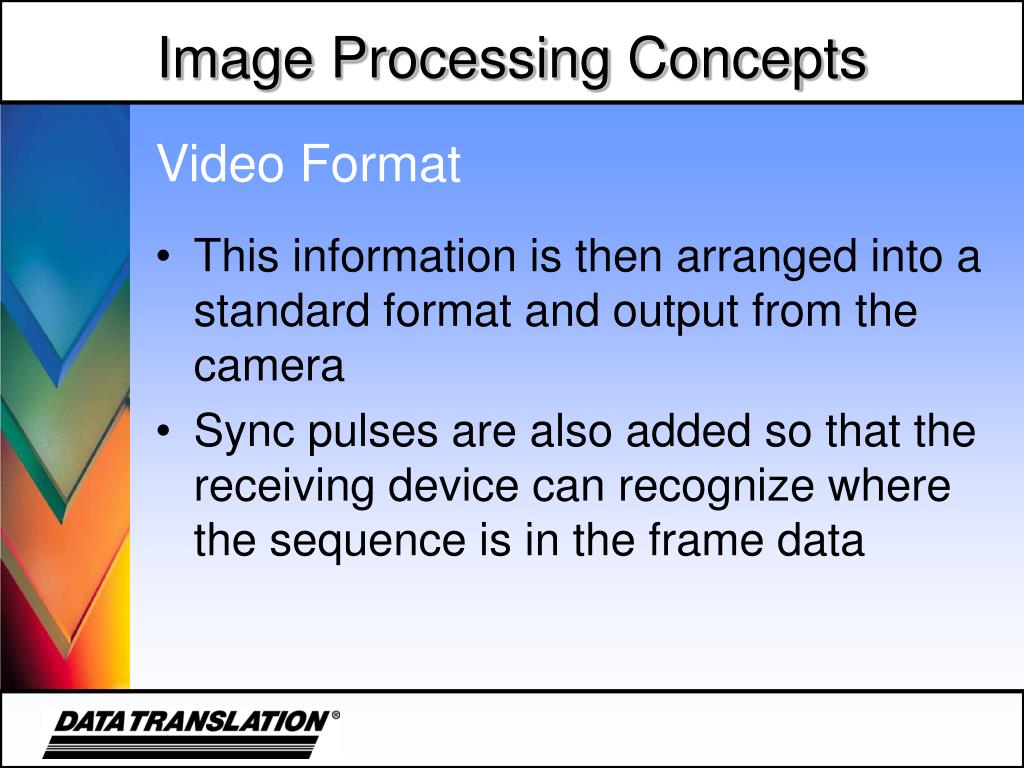 Image Processing Concepts

Video Format

• This information is then arranged into a standard format and output from the camera
• Sync pulses are also added so that the receiving device can recognize where the sequence is in the frame data

DATA TRANSLATION®